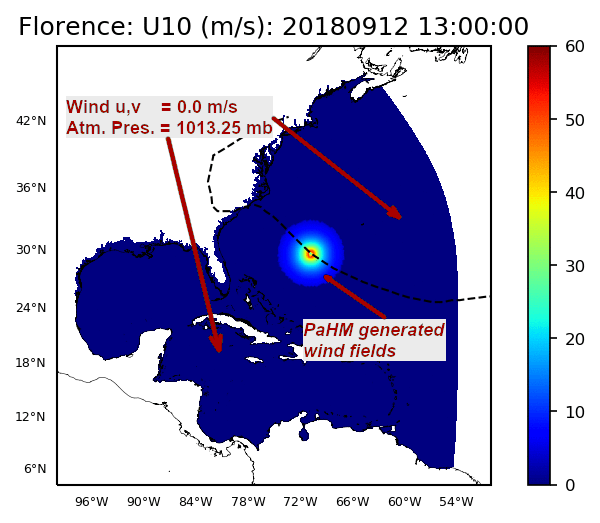 Florence: U10 (m/s): 20180912 13:00:00

Wind u,v = 0.0 m/s
Atm. Pres. = 1013.25 mb

PaHM generated wind fields

42°N
36°N
30°N
24°N
18°N
12°N
6°N

96°W 90°W 84°W 78°W 72°W 66°W 60°W 54°W

60
50
40
30
20
10
0